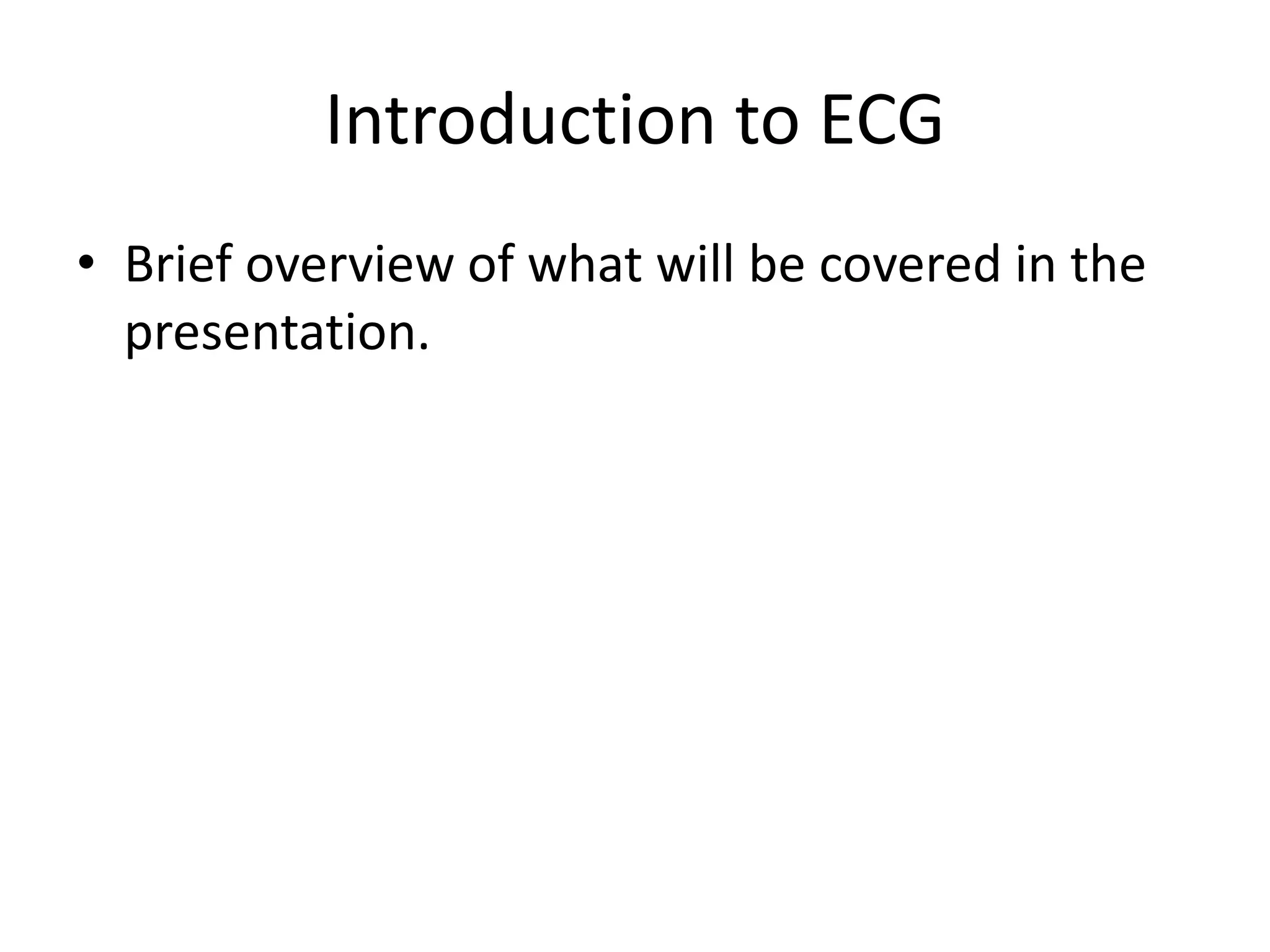 Introduction to ECG

• Brief overview of what will be covered in the presentation.